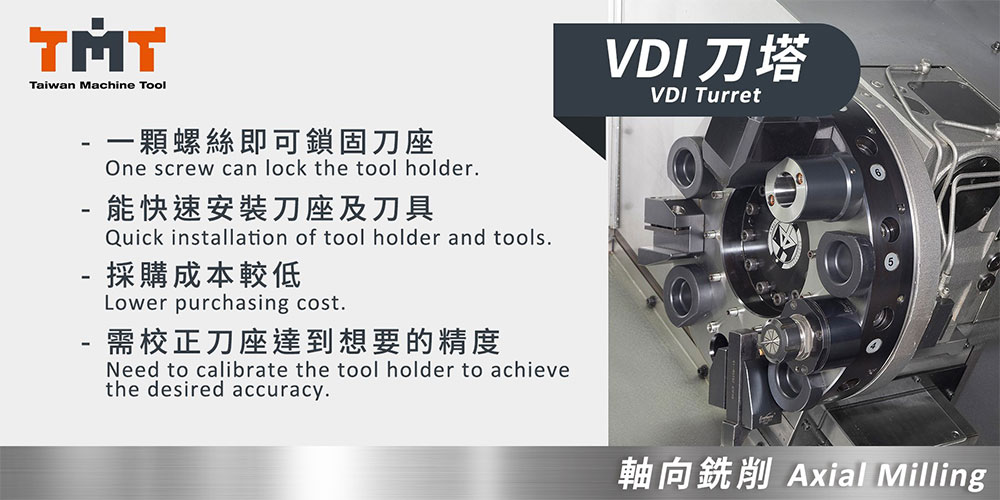 TMT
Taiwan Machine Tool

VDI 刀塔
VDI Turret

- 一顆螺絲即可鎖固刀座
One screw can lock the tool holder.

- 能快速安裝刀座及刀具
Quick installation of tool holder and tools.

- 採購成本較低
Lower purchasing cost.

- 需校正刀座達到想要的精度
Need to calibrate the tool holder to achieve the desired accuracy.

6
5
4

軸向銑削 Axial Milling